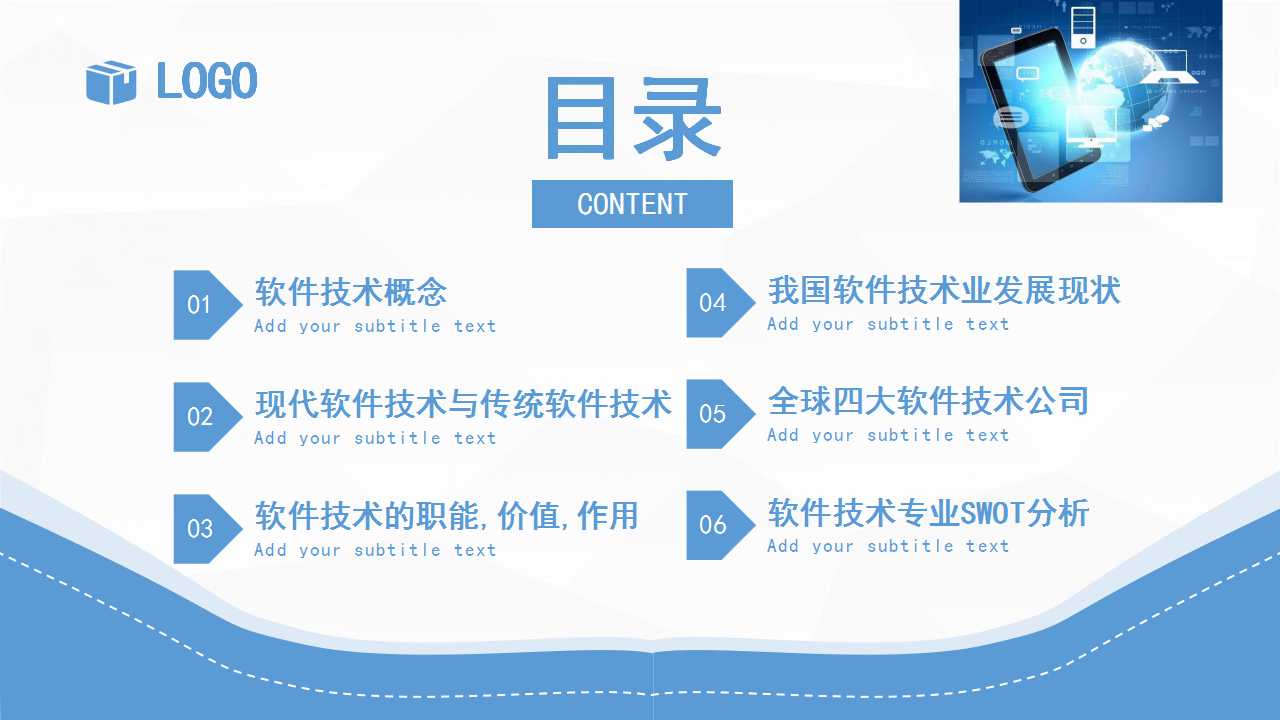 LOGO

目录

CONTENT

01 软件技术概念
Add your subtitle text

02 现代软件技术与传统软件技术
Add your subtitle text

03 软件技术的职能,价值,作用
Add your subtitle text

04 我国软件技术业发展现状
Add your subtitle text

05 全球四大软件技术公司
Add your subtitle text

06 软件技术专业SWOT分析
Add your subtitle text